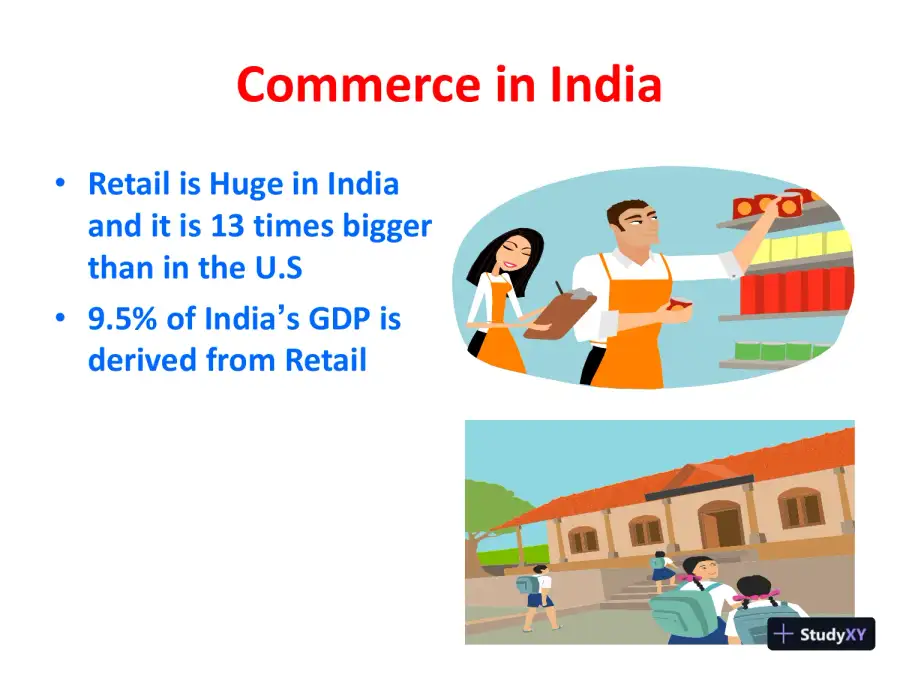 Commerce in India

• Retail is Huge in India and it is 13 times bigger than in the U.S
• 9.5% of India's GDP is derived from Retail

StudyXY